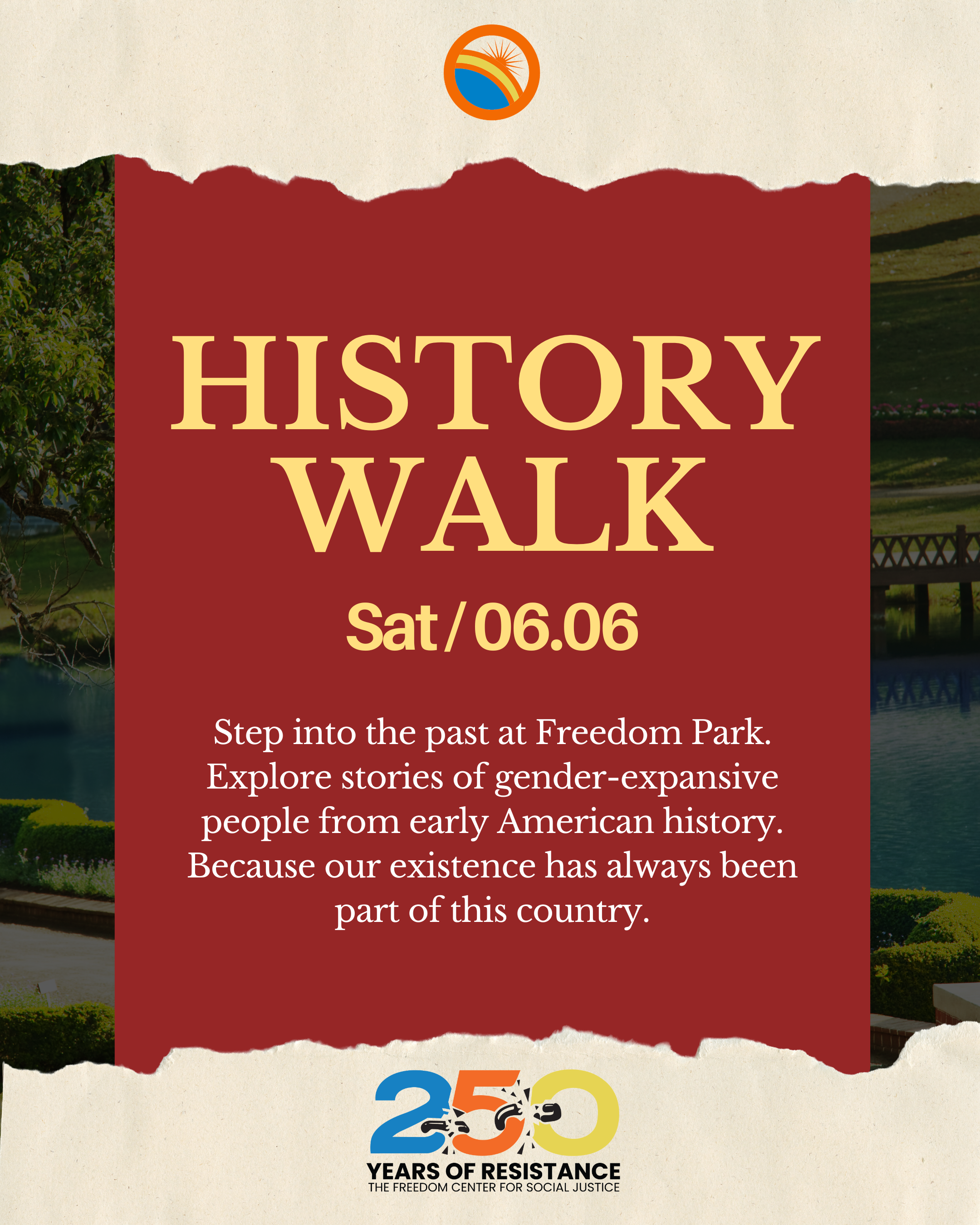 HISTORY WALK

Sat / 06.06

Step into the past at Freedom Park. Explore stories of gender-expansive people from early American history. Because our existence has always been part of this country.

250

YEARS OF RESISTANCE
THE FREEDOM CENTER FOR SOCIAL JUSTICE